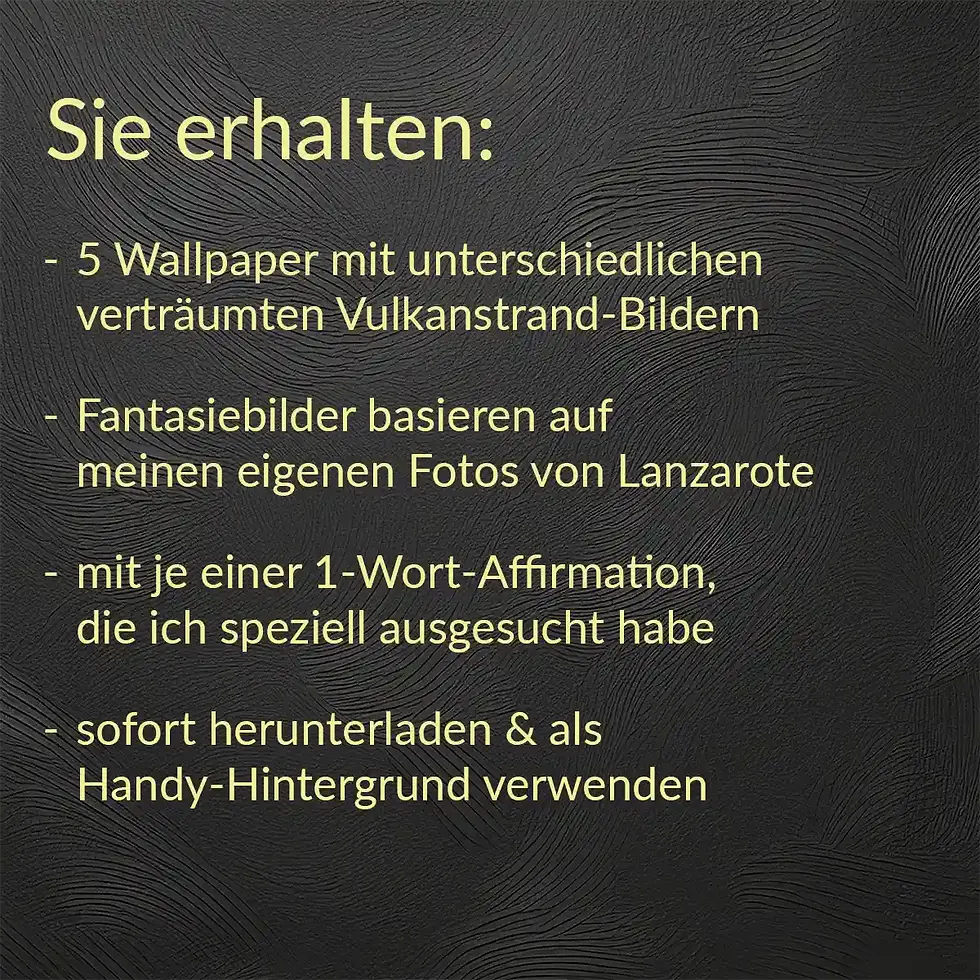 Sie erhalten:

- 5 Wallpaper mit unterschiedlichen verträumten Vulkanstrand-Bildern

- Fantasiebilder basieren auf meinen eigenen Fotos von Lanzarote

- mit je einer 1-Wort-Affirmation, die ich speziell ausgesucht habe

- sofort herunterladen & als Handy-Hintergrund verwenden